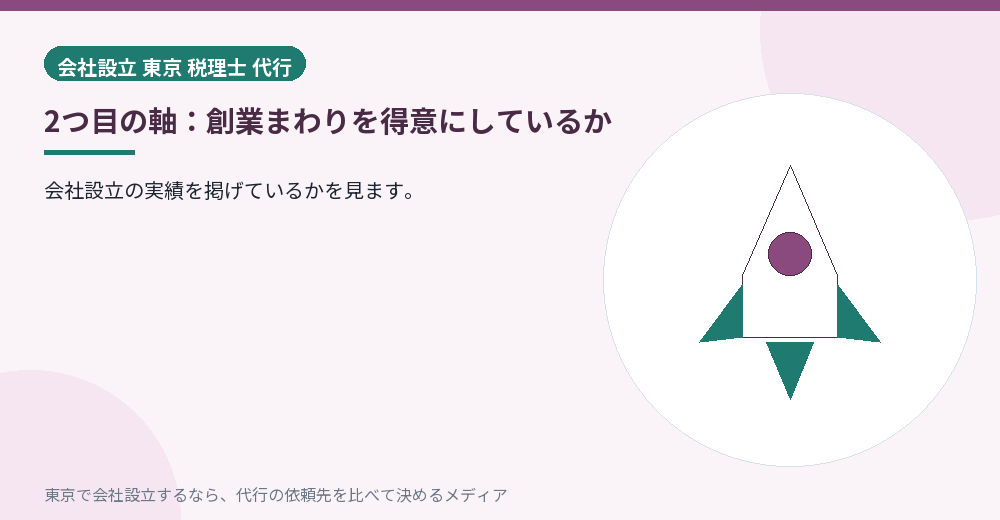 会社設立 東京 税理士 代行

2つ目の軸：創業まわりを得意にしているか

会社設立の実績を掲げているかを見ます。

東京で会社設立するなら、代行の依頼先を比べて決めるメディア